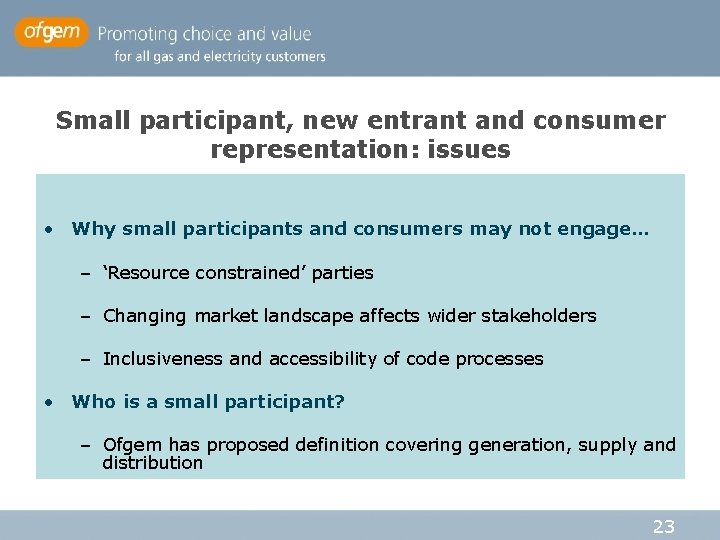 ofgem Promoting choice and value
for all gas and electricity customers

Small participant, new entrant and consumer representation: issues

• Why small participants and consumers may not engage…

– ‘Resource constrained’ parties

– Changing market landscape affects wider stakeholders

– Inclusiveness and accessibility of code processes

• Who is a small participant?

– Ofgem has proposed definition covering generation, supply and distribution

23